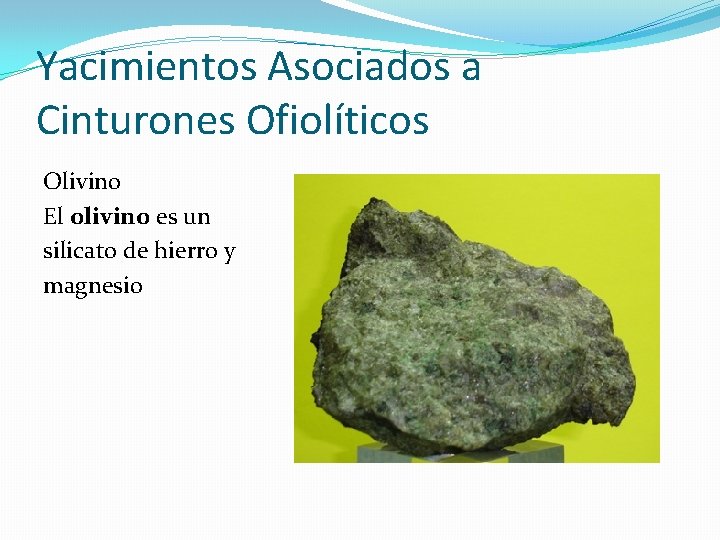 Yacimientos Asociados a Cinturones Ofiolíticos

Olivino
El olivino es un silicato de hierro y magnesio